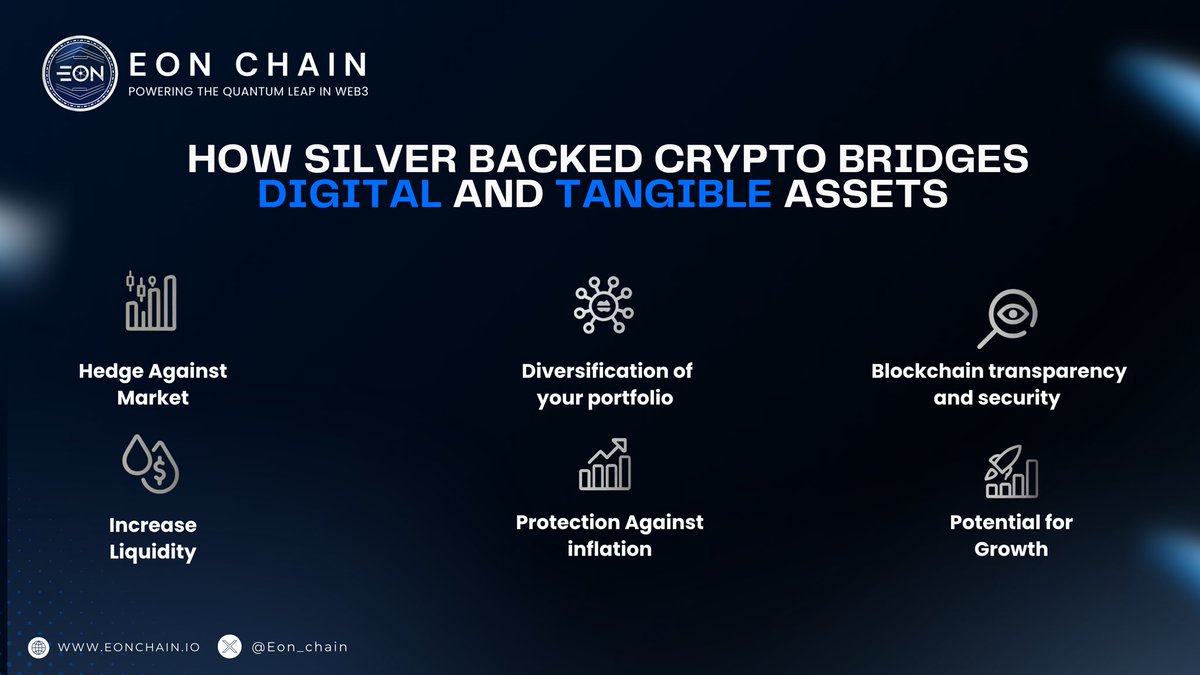 EON

EON CHAIN
POWERING THE QUANTUM LEAP IN WEB3

HOW SILVER BACKED CRYPTO BRIDGES DIGITAL AND TANGIBLE ASSETS

Hedge Against Market

Diversification of your portfolio

Blockchain transparency and security

Increase Liquidity

Protection Against inflation

Potential for Growth

WWW.EONCHAIN.IO
@Eon_chain